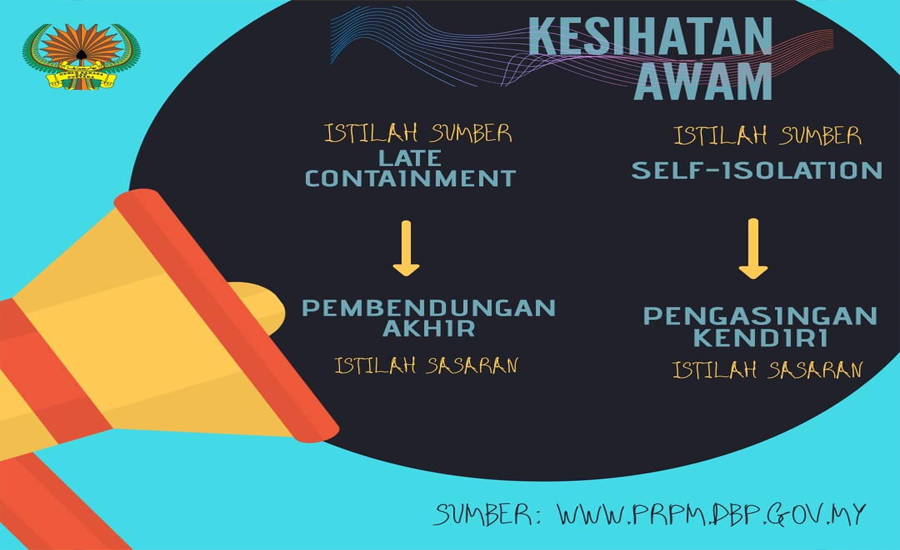 KESIHATAN AWAM

ISTILAH SUMBER
LATE CONTAINMENT

PEMBENDUNGAN AKHIR
ISTILAH SASARAN

ISTILAH SUMBER
SELF-ISOLATION

PENGASINGAN KENDIRI
ISTILAH SASARAN

SUMBER: WWW.PRPM.DBP.GOV.MY